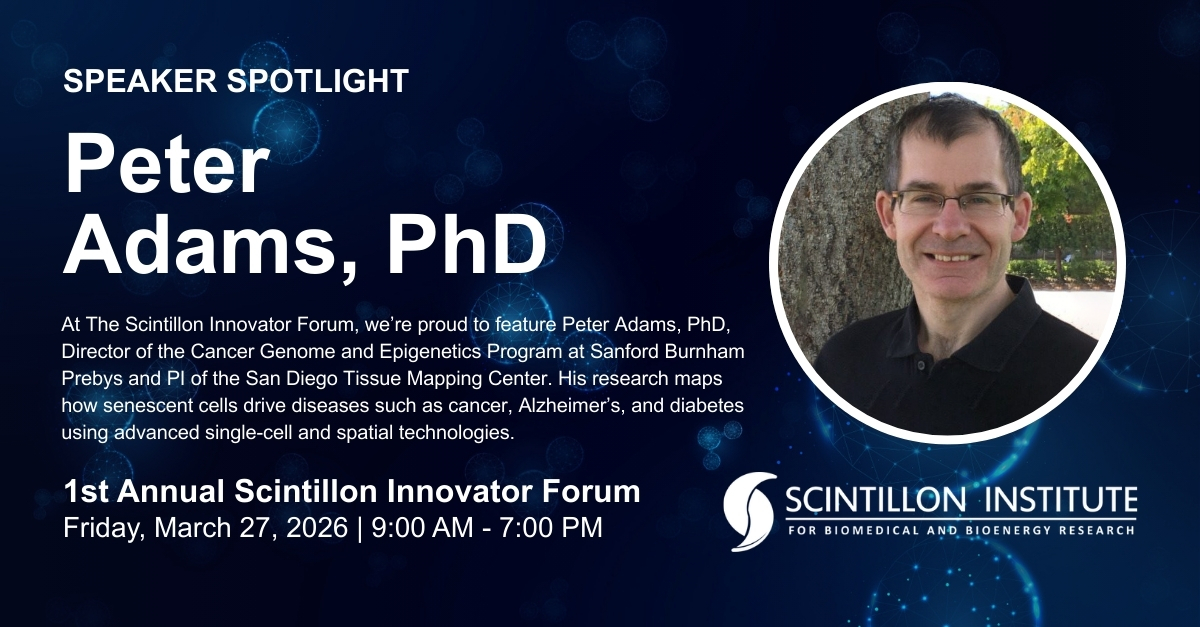 SPEAKER SPOTLIGHT

Peter Adams, PhD

At The Scintillon Innovator Forum, we're proud to feature Peter Adams, PhD, Director of the Cancer Genome and Epigenetics Program at Sanford Burnham Prebys and PI of the San Diego Tissue Mapping Center. His research maps how senescent cells drive diseases such as cancer, Alzheimer's, and diabetes using advanced single-cell and spatial technologies.

1st Annual Scintillon Innovator Forum
Friday, March 27, 2026 | 9:00 AM - 7:00 PM

SCINTILLON INSTITUTE
FOR BIOMEDICAL AND BIOENERGY RESEARCH